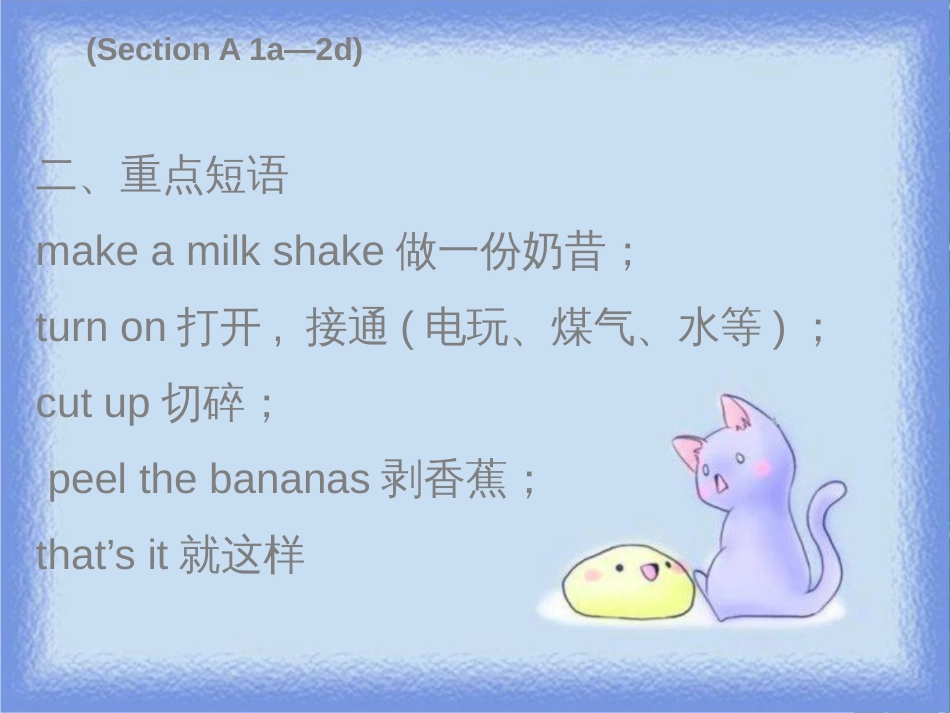 (Section A 1a—2d)

二、重点短语

make a milk shake 做一份奶昔；

turn on 打开，接通 ( 电玩、煤气、水等 ) ；

cut up 切碎；

peel the bananas 剥香蕉；

that’s it 就这样